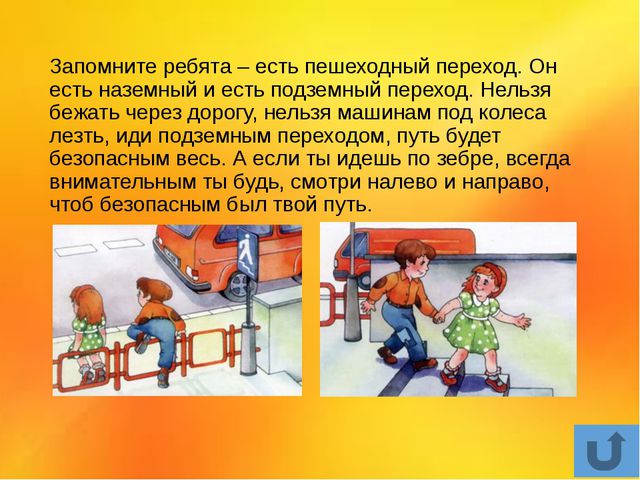 Запомните ребята – есть пешеходный переход. Он есть наземный и есть подземный переход. Нельзя бежать через дорогу, нельзя машинам под колеса лезть, иди подземным переходом, путь будет безопасным весь. А если ты идешь по зебре, всегда внимательным ты будь, смотри налево и направо, чтоб безопасным был твой путь.